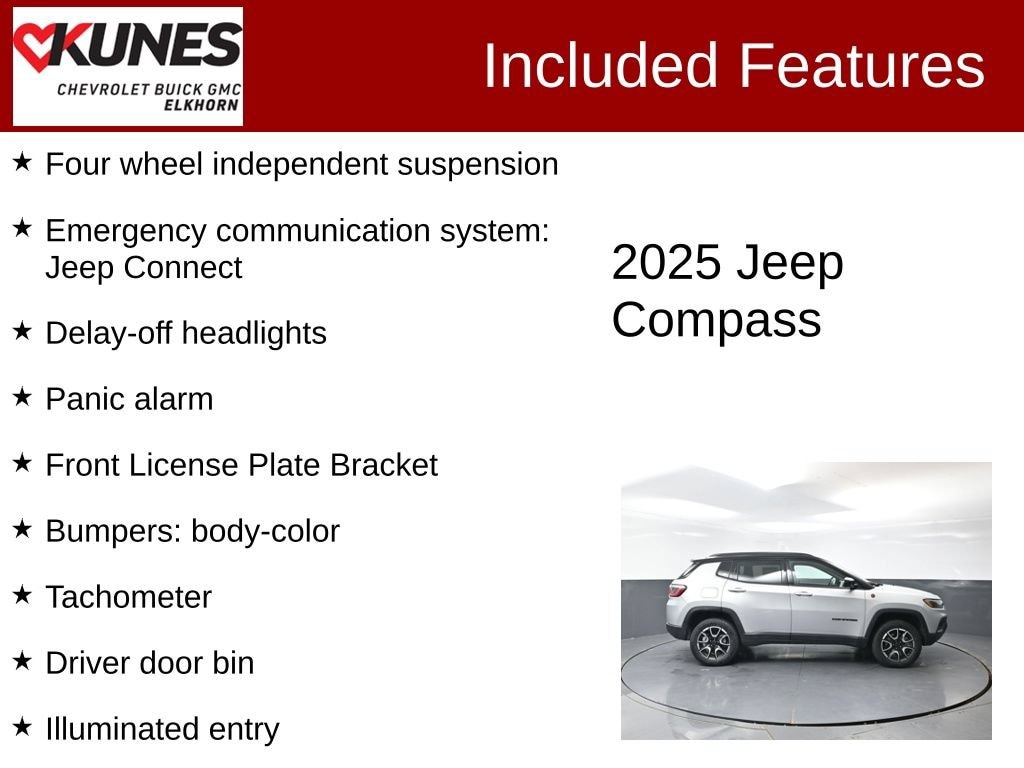 KUNES
CHEVROLET BUICK GMC
ELKHORN

Included Features

★ Four wheel independent suspension

★ Emergency communication system: Jeep Connect

★ Delay-off headlights

★ Panic alarm

★ Front License Plate Bracket

★ Bumpers: body-color

★ Tachometer

★ Driver door bin

★ Illuminated entry

2025 Jeep Compass